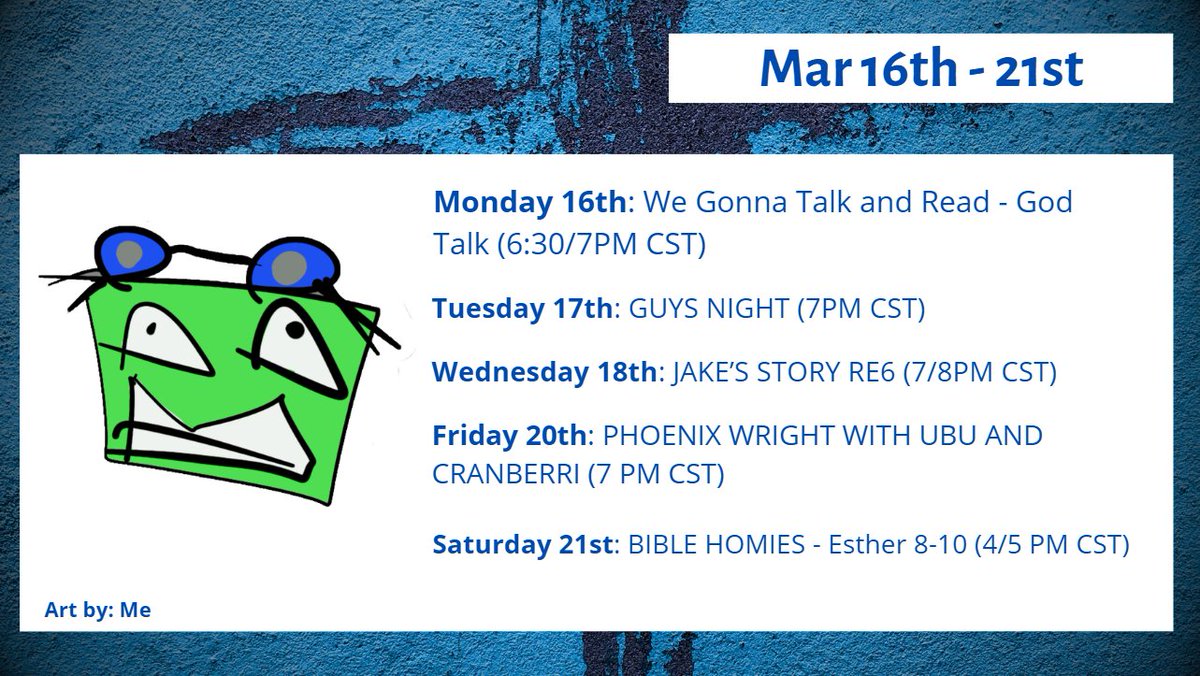 Mar 16th - 21st

Monday 16th: We Gonna Talk and Read - God Talk (6:30/7PM CST)

Tuesday 17th: GUYS NIGHT (7PM CST)

Wednesday 18th: JAKE'S STORY RE6 (7/8PM CST)

Friday 20th: PHOENIX WRIGHT WITH UBU AND CRANBERRI (7 PM CST)

Saturday 21st: BIBLE HOMIES - Esther 8-10 (4/5 PM CST)

Art by: Me